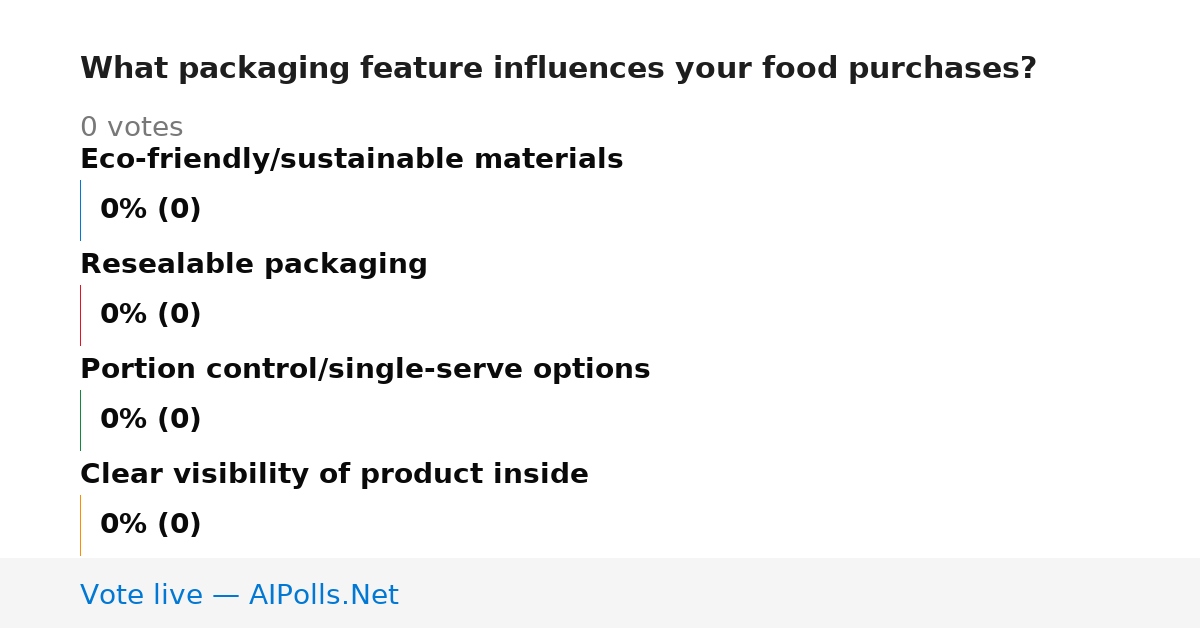 What packaging feature influences your food purchases?

0 votes

Eco-friendly/sustainable materials

0% (0)

Resealable packaging

0% (0)

Portion control/single-serve options

0% (0)

Clear visibility of product inside

0% (0)

Vote live — AIPolls.Net